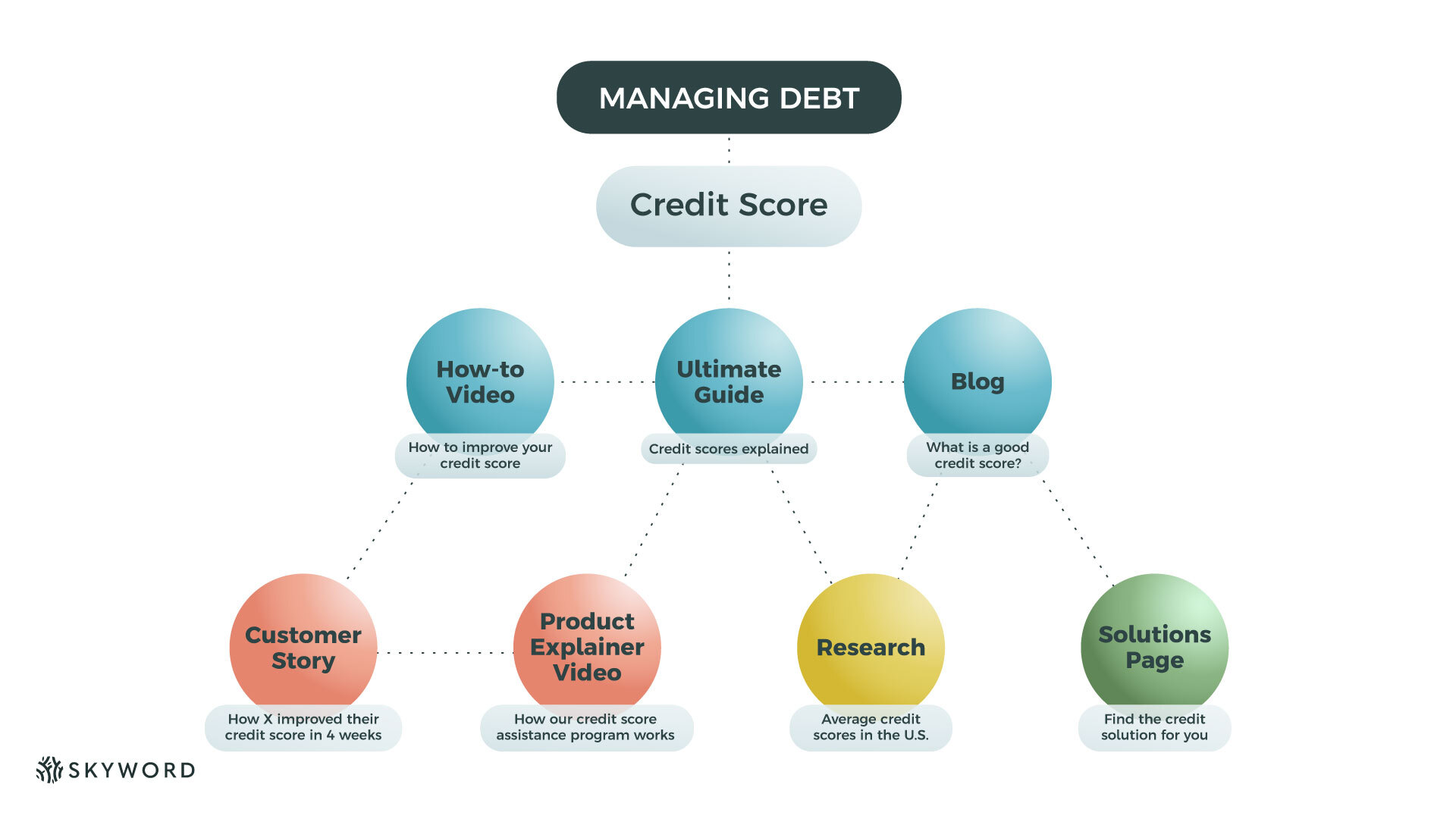 MANAGING DEBT

Credit Score

How-to Video

How to improve your credit score

Ultimate Guide

Credit scores explained

Blog

What is a good credit score?

Customer Story

How X improved their credit score in 4 weeks

Product Explainer Video

How our credit score assistance program works

Research

Average credit scores in the U.S.

Solutions Page

Find the credit solution for you

SKYWORD